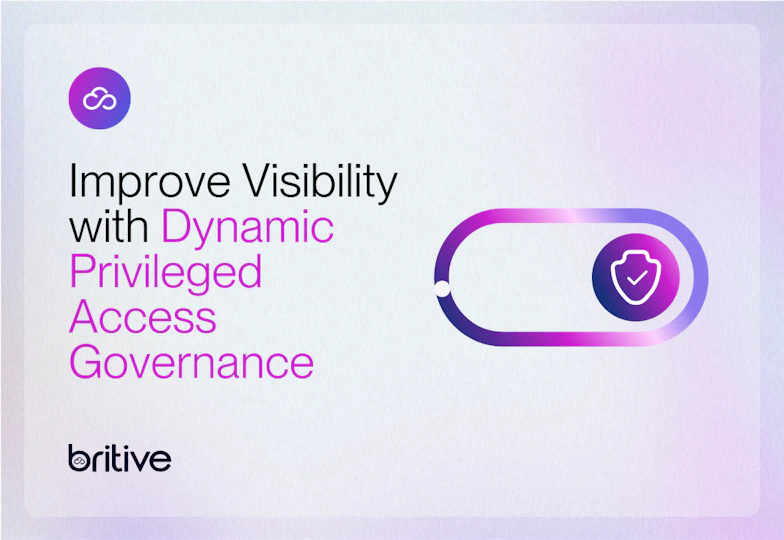 Improve Visibility with Dynamic Privileged Access Governance

britive